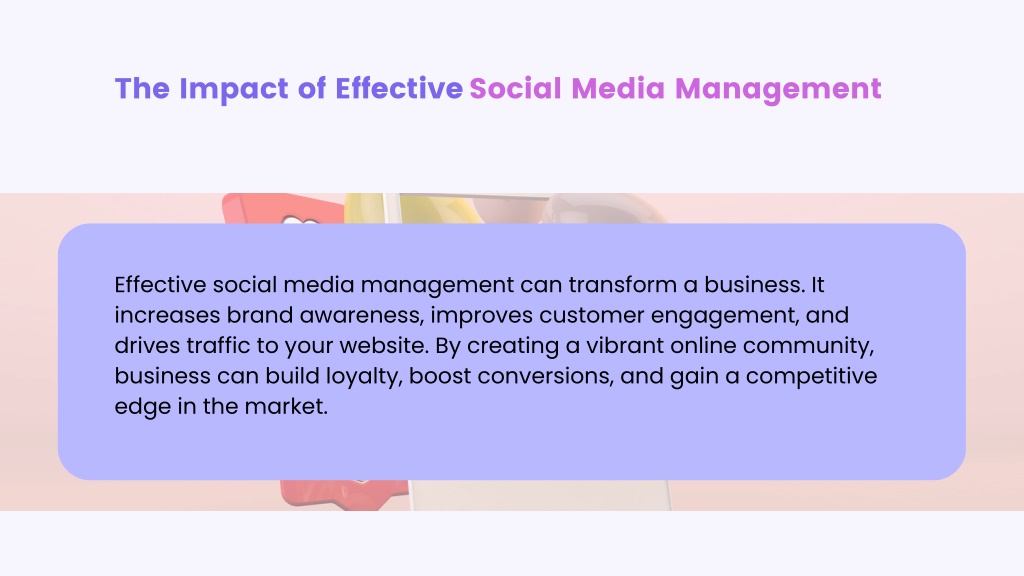 The Impact of Effective Social Media Management

Effective social media management can transform a business. It increases brand awareness, improves customer engagement, and drives traffic to your website. By creating a vibrant online community, business can build loyalty, boost conversions, and gain a competitive edge in the market.